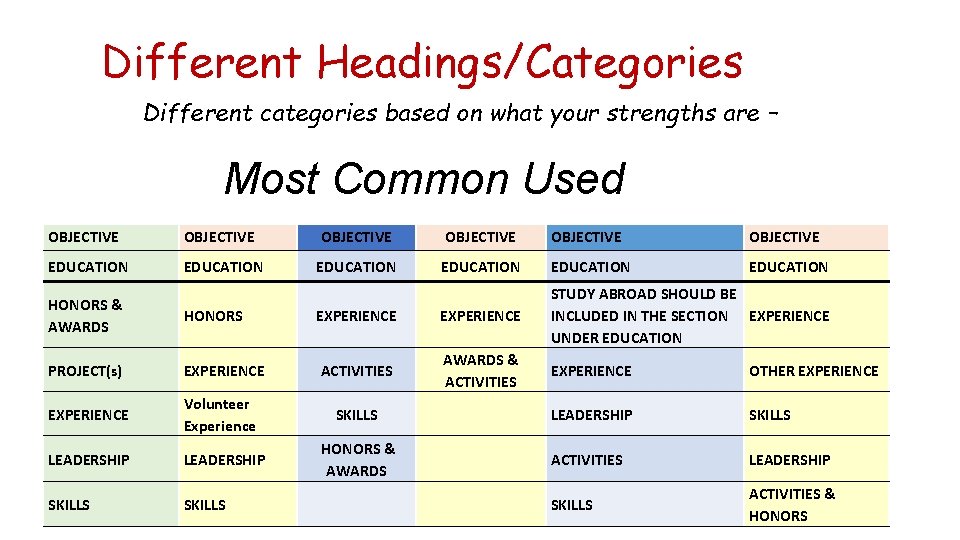 Different Headings/Categories

Different categories based on what your strengths are –

Most Common Used

| OBJECTIVE | OBJECTIVE | OBJECTIVE | OBJECTIVE | OBJECTIVE | OBJECTIVE |
|---|---|---|---|---|---|
| EDUCATION | EDUCATION | EDUCATION | EDUCATION | EDUCATION | EDUCATION |
| HONORS & AWARDS | HONORS | EXPERIENCE | EXPERIENCE | STUDY ABROAD SHOULD BE INCLUDED IN THE SECTION UNDER EDUCATION | EXPERIENCE |
| PROJECT(s) | EXPERIENCE | ACTIVITIES | AWARDS & ACTIVITIES | EXPERIENCE | OTHER EXPERIENCE |
| EXPERIENCE | Volunteer Experience | SKILLS | | LEADERSHIP | SKILLS |
| LEADERSHIP | LEADERSHIP | HONORS & AWARDS | | ACTIVITIES | LEADERSHIP |
| SKILLS | SKILLS | | | SKILLS | ACTIVITIES & HONORS |